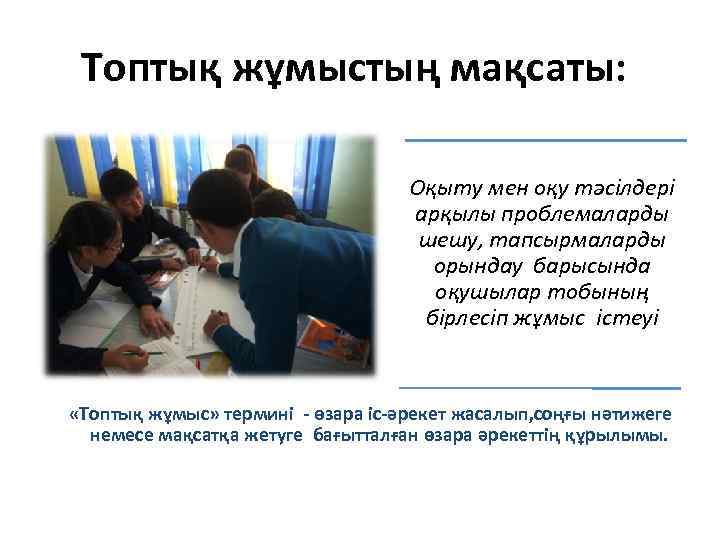 Топтық жұмыстың мақсаты:

Оқыту мен оқу тәсілдері арқылы проблемаларды шешу, тапсырмаларды орындау барысында оқушылар тобының бірлесіп жұмыс істеуі

«Топтық жұмыс» термині - өзара іс-әрекет жасалып,соңғы нәтижеге немесе мақсатқа жетуге бағытталған өзара әрекеттің құрылымы.